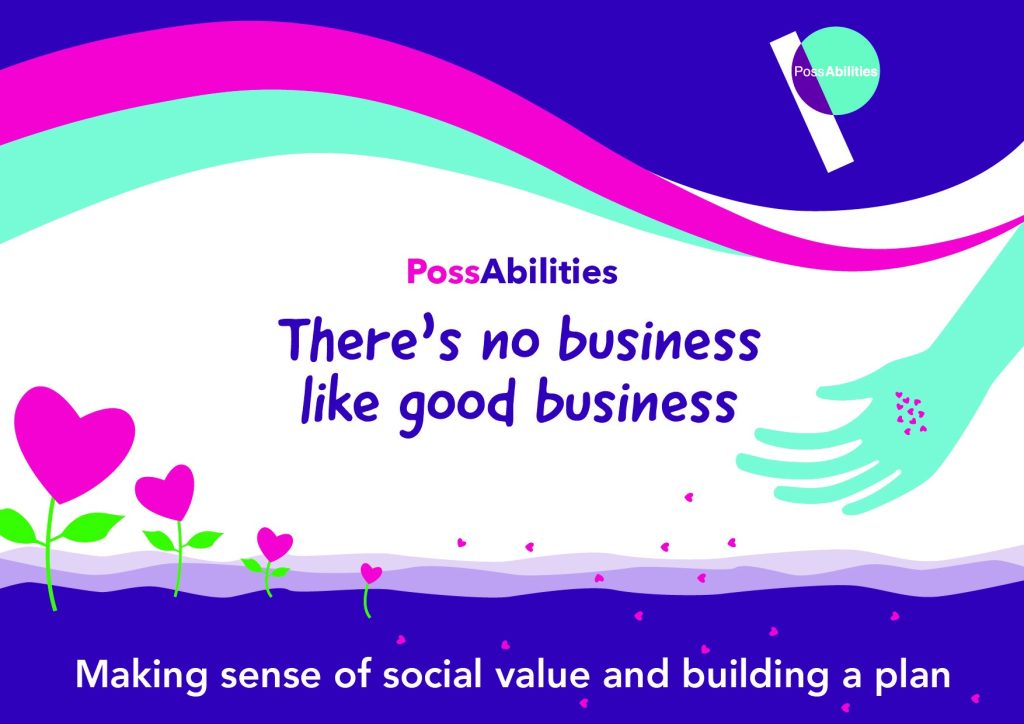 PossAbilities

PossAbilities

There's no business like good business

Making sense of social value and building a plan